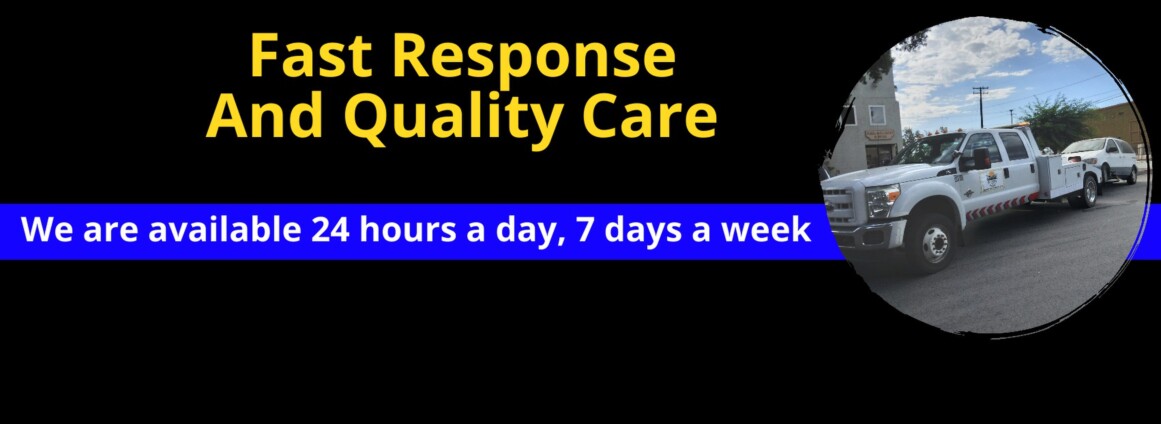 Fast Response
And Quality Care

We are available 24 hours a day, 7 days a week